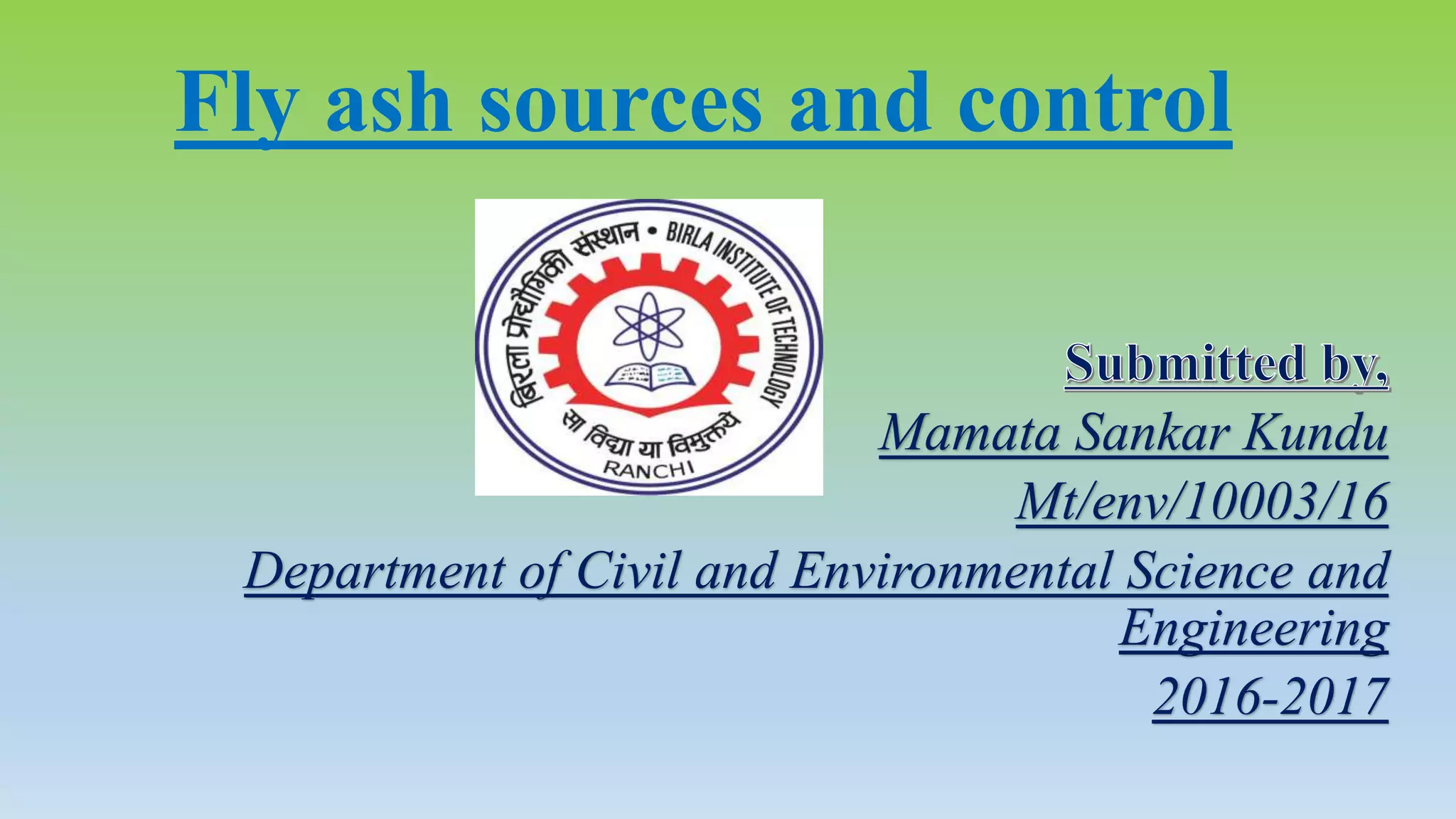 Fly ash sources and control

बिरला प्रौद्योगिकी संस्थान • BIRLA INSTITUTE OF TECHNOLOGY
सा विद्या या विमुक्तये
RANCHI

Submitted by,
Mamata Sankar Kundu
Mt/env/10003/16
Department of Civil and Environmental Science and Engineering
2016-2017